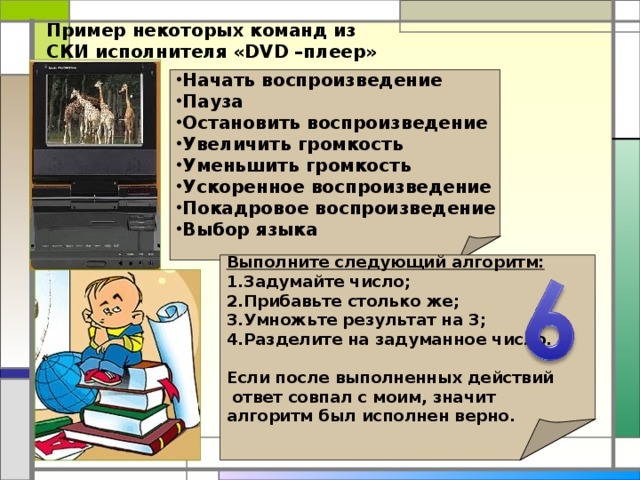 Пример некоторых команд из СКИ исполнителя «DVD –плеер»

•Начать воспроизведение
•Пауза
•Остановить воспроизведение
•Увеличить громкость
•Уменьшить громкость
•Ускоренное воспроизведение
•Покадровое воспроизведение
•Выбор языка

Выполните следующий алгоритм:
1.Задумайте число;
2.Прибавьте столько же;
3.Умножьте результат на 3;
4.Разделите на задуманное число.

6

Если после выполненных действий ответ совпал с моим, значит алгоритм был исполнен верно.